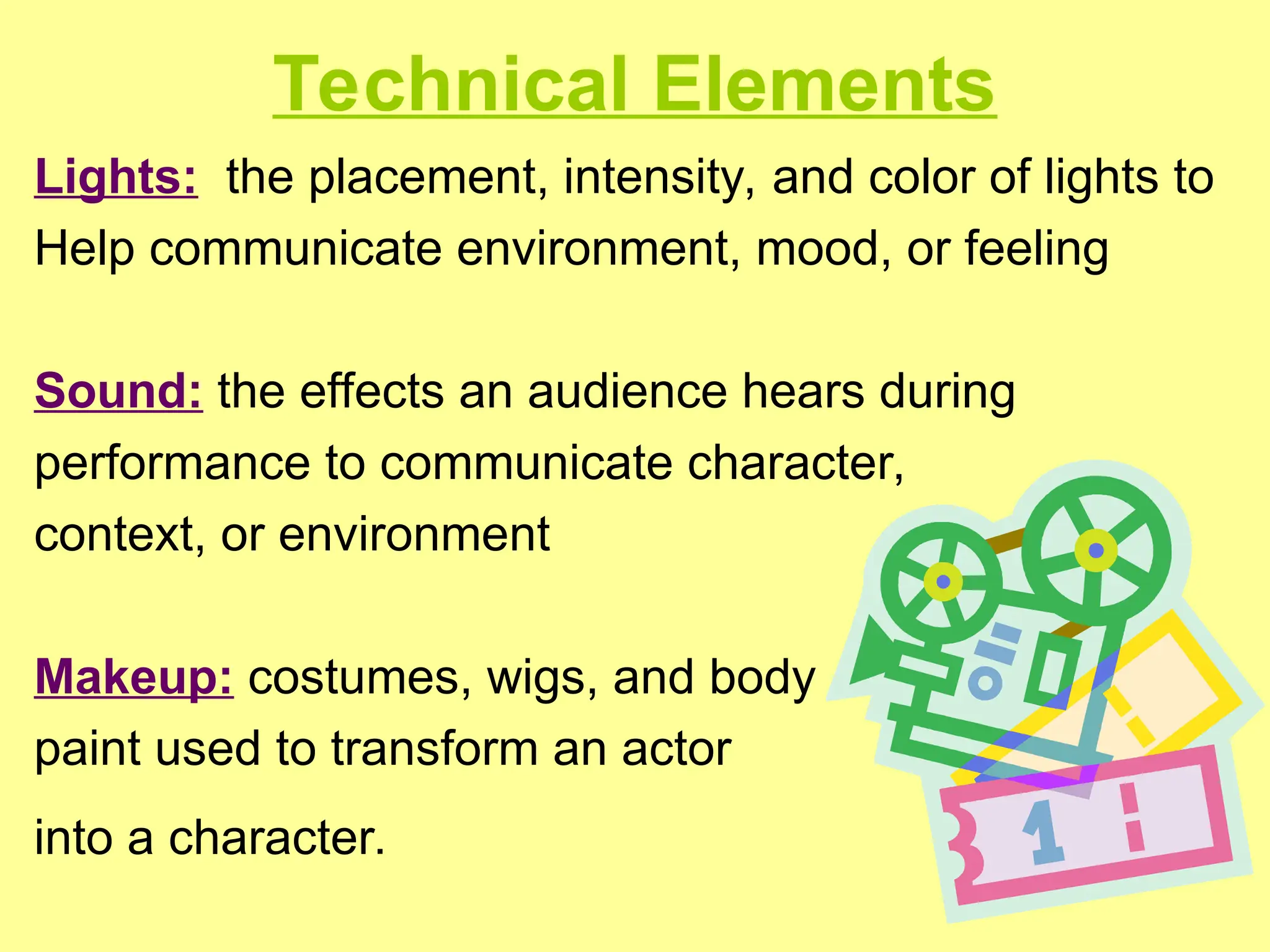 Technical Elements

Lights: the placement, intensity, and color of lights to Help communicate environment, mood, or feeling

Sound: the effects an audience hears during performance to communicate character, context, or environment

Makeup: costumes, wigs, and body paint used to transform an actor into a character.

1